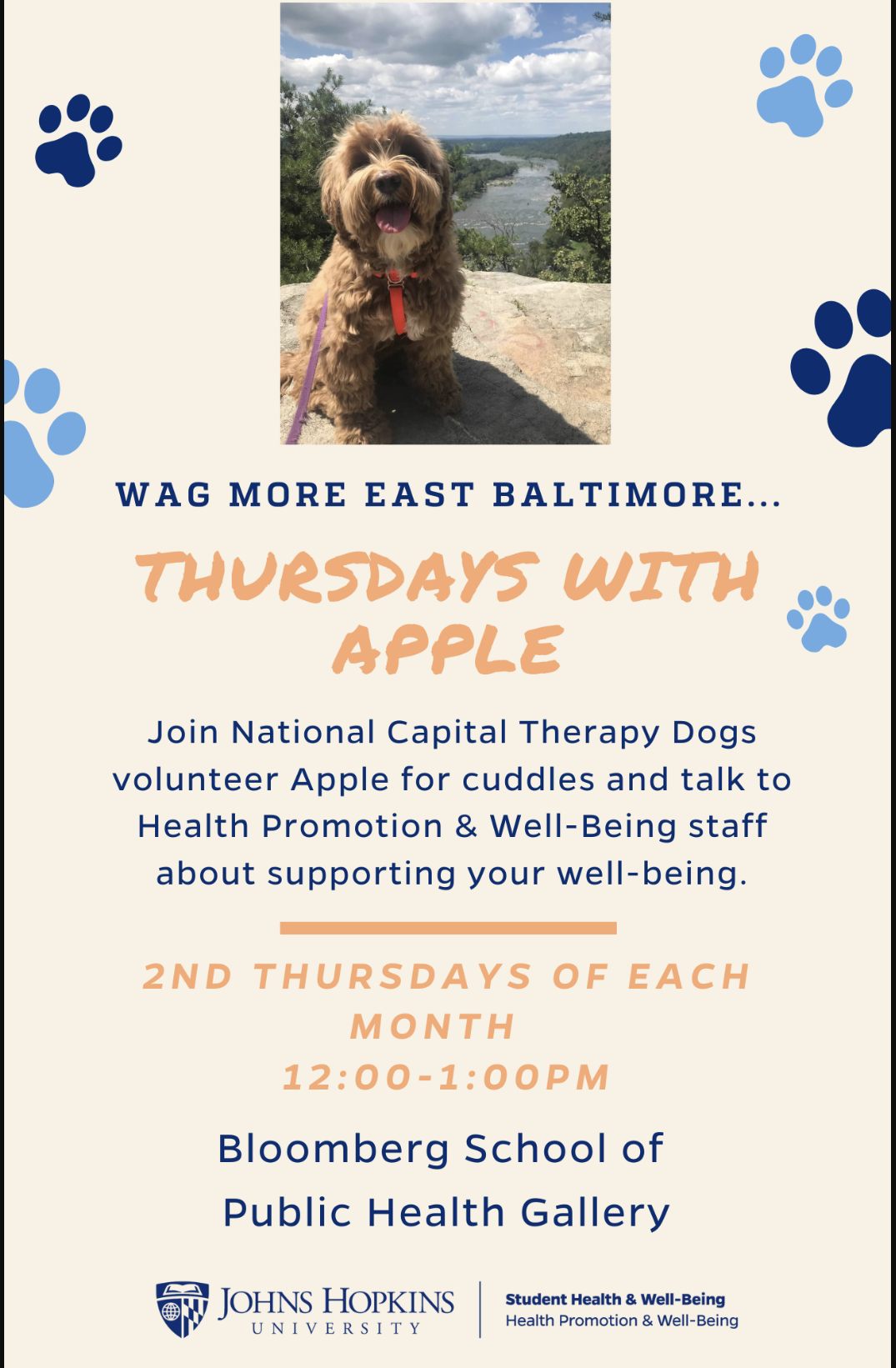 WAG MORE EAST BALTIMORE...

THURSDAYS WITH APPLE

Join National Capital Therapy Dogs volunteer Apple for cuddles and talk to Health Promotion & Well-Being staff about supporting your well-being.

2ND THURSDAYS OF EACH MONTH
12:00-1:00PM

Bloomberg School of Public Health Gallery

JOHNS HOPKINS UNIVERSITY

Student Health & Well-Being
Health Promotion & Well-Being